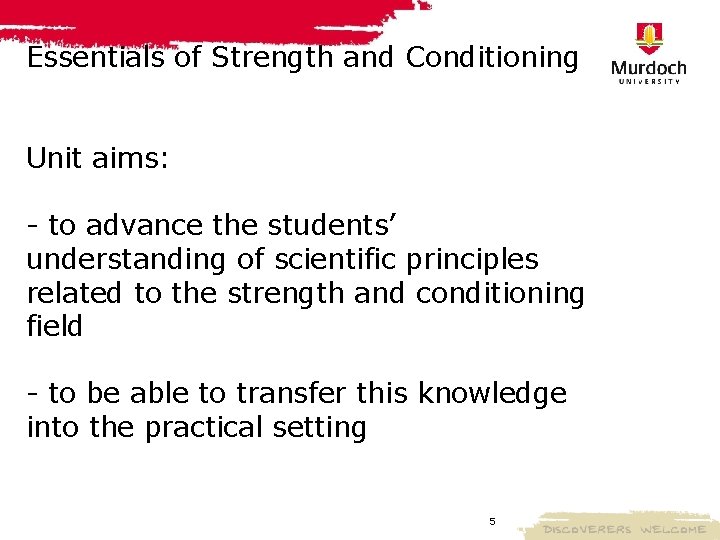 Essentials of Strength and Conditioning

Murdoch
UNIVERSITY

Unit aims:

- to advance the students' understanding of scientific principles related to the strength and conditioning field

- to be able to transfer this knowledge into the practical setting

5

DISCOVERERS WELCOME